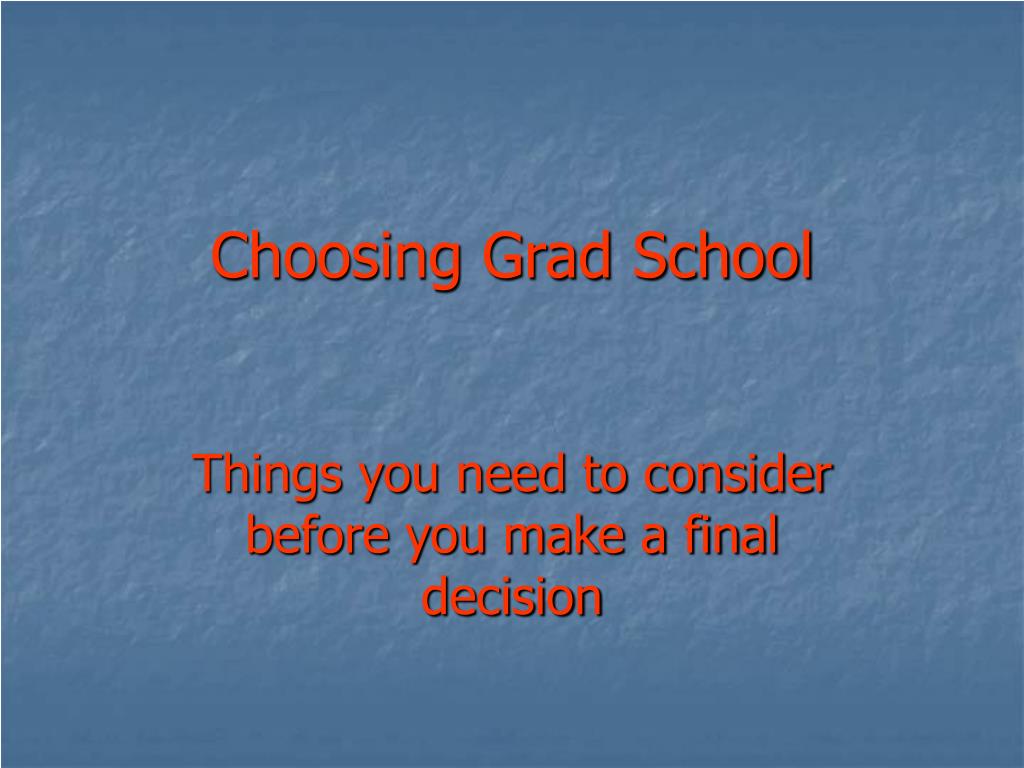 Choosing Grad School

Things you need to consider before you make a final decision